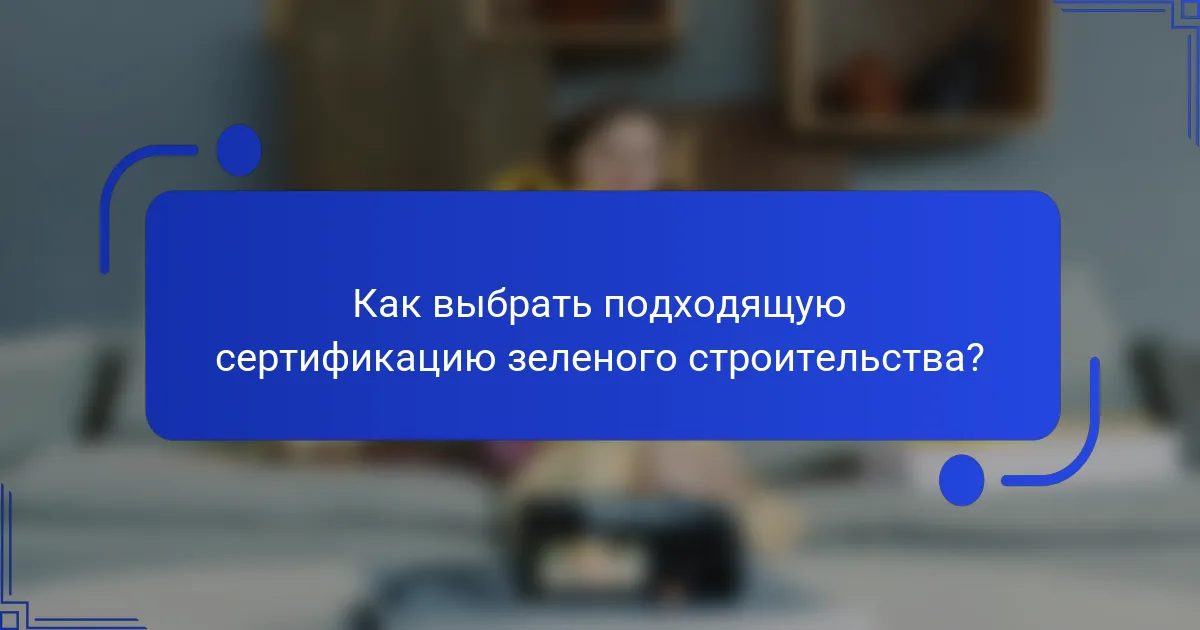 Как выбрать подходящую сертификацию зеленого строительства?